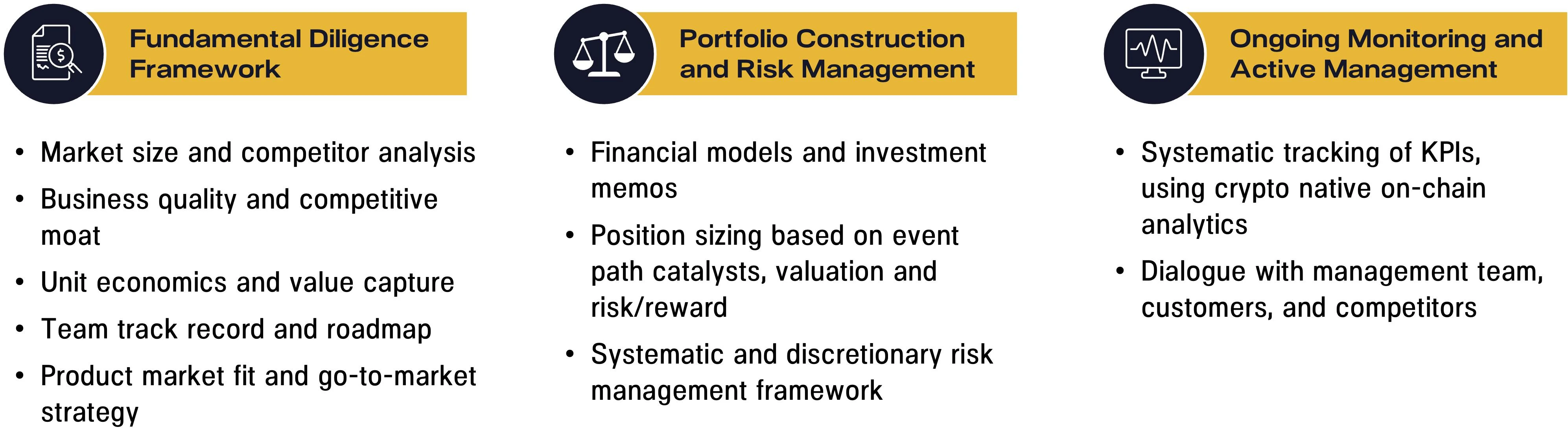 Fundamental Diligence Framework

• Market size and competitor analysis
• Business quality and competitive moat
• Unit economics and value capture
• Team track record and roadmap
• Product market fit and go-to-market strategy

Portfolio Construction and Risk Management

• Financial models and investment memos
• Position sizing based on event path catalysts, valuation and risk/reward
• Systematic and discretionary risk management framework

Ongoing Monitoring and Active Management

• Systematic tracking of KPIs, using crypto native on-chain analytics
• Dialogue with management team, customers, and competitors